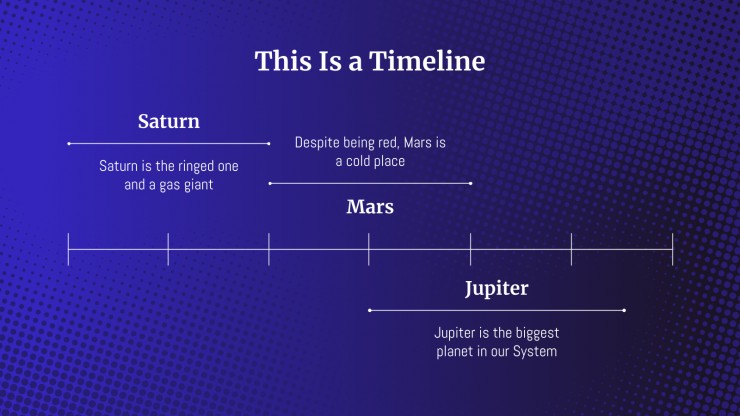 This Is a Timeline

Saturn

Saturn is the ringed one and a gas giant

Despite being red, Mars is a cold place

Mars

Jupiter

Jupiter is the biggest planet in our System